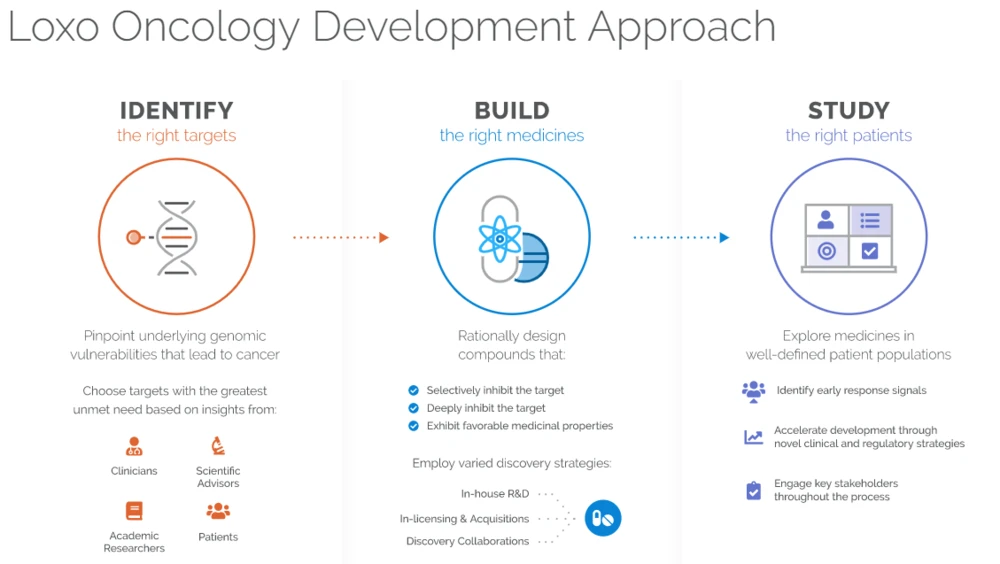 Loxo Oncology Development Approach

IDENTIFY
the right targets

Pinpoint underlying genomic vulnerabilities that lead to cancer

Choose targets with the greatest unmet need based on insights from:

Clinicians
Scientific Advisors
Academic Researchers
Patients

BUILD
the right medicines

Rationally design compounds that:

Selectively inhibit the target
Deeply inhibit the target
Exhibit favorable medicinal properties

Employ varied discovery strategies:

In-house R&D
In-licensing & Acquisitions
Discovery Collaborations

STUDY
the right patients

Explore medicines in well-defined patient populations

Identify early response signals

Accelerate development through novel clinical and regulatory strategies

Engage key stakeholders throughout the process